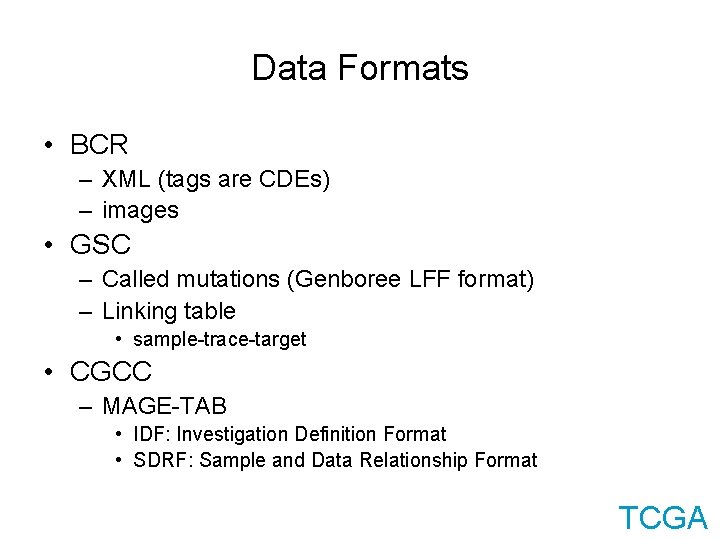 Data Formats

• BCR
  – XML (tags are CDEs)
  – images
• GSC
  – Called mutations (Genboree LFF format)
  – Linking table
    • sample-trace-target
• CGCC
  – MAGE-TAB
    • IDF: Investigation Definition Format
    • SDRF: Sample and Data Relationship Format

TCGA